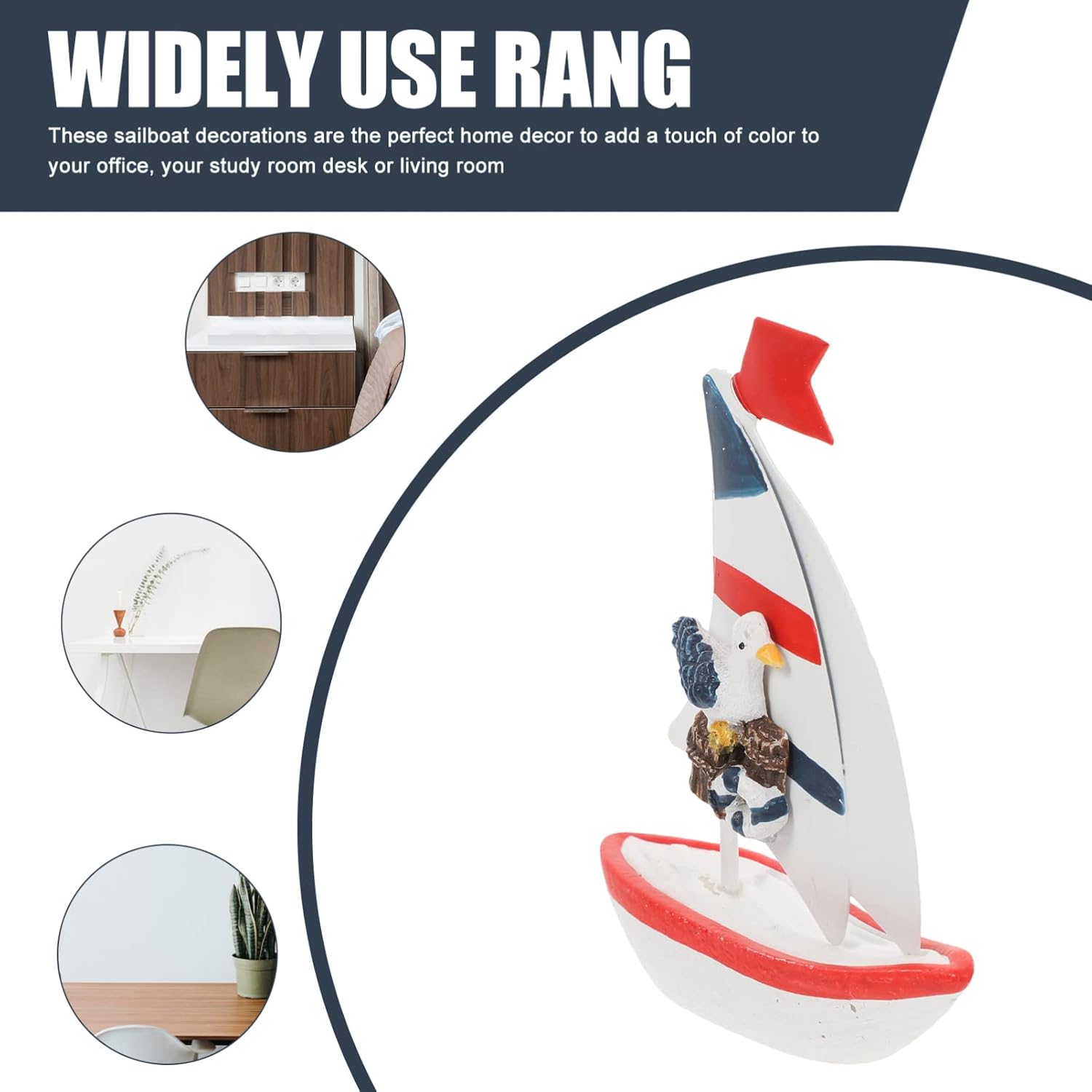 WIDELY USE RANG

These sailboat decorations are the perfect home decor to add a touch of color to your office, your study room desk or living room